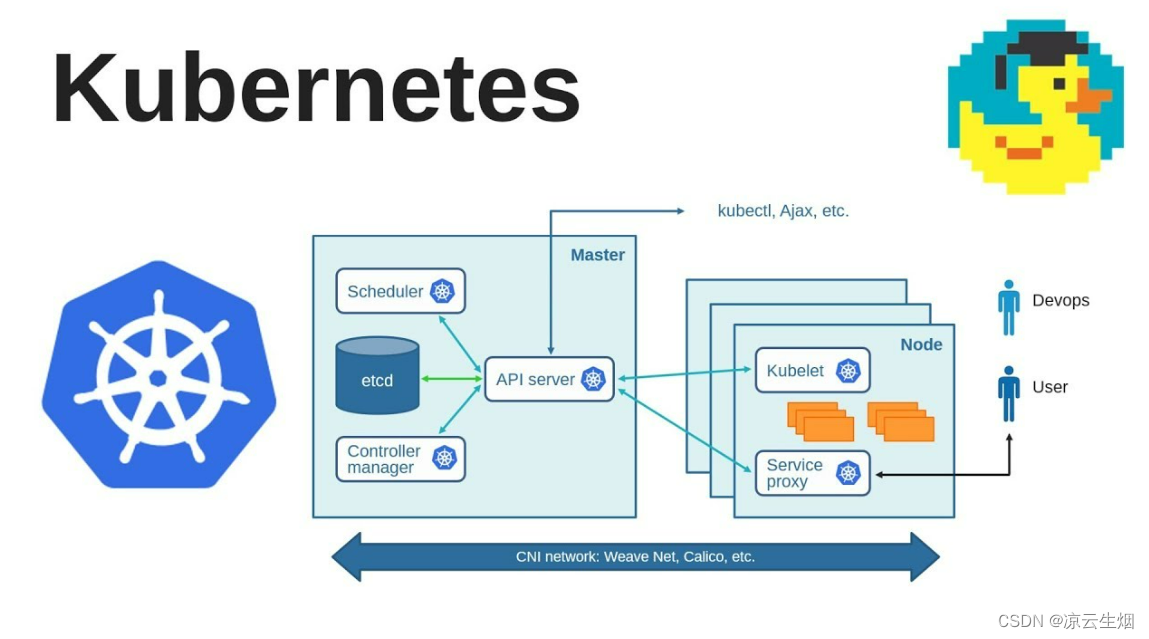 Kubernetes

kubectl, Ajax, etc.

Master

Scheduler

etcd

API server

Controller manager

Node

Kubelet

Service proxy

Devops

User

CNI network: Weave Net, Calico, etc.

CSDN @凉云生烟